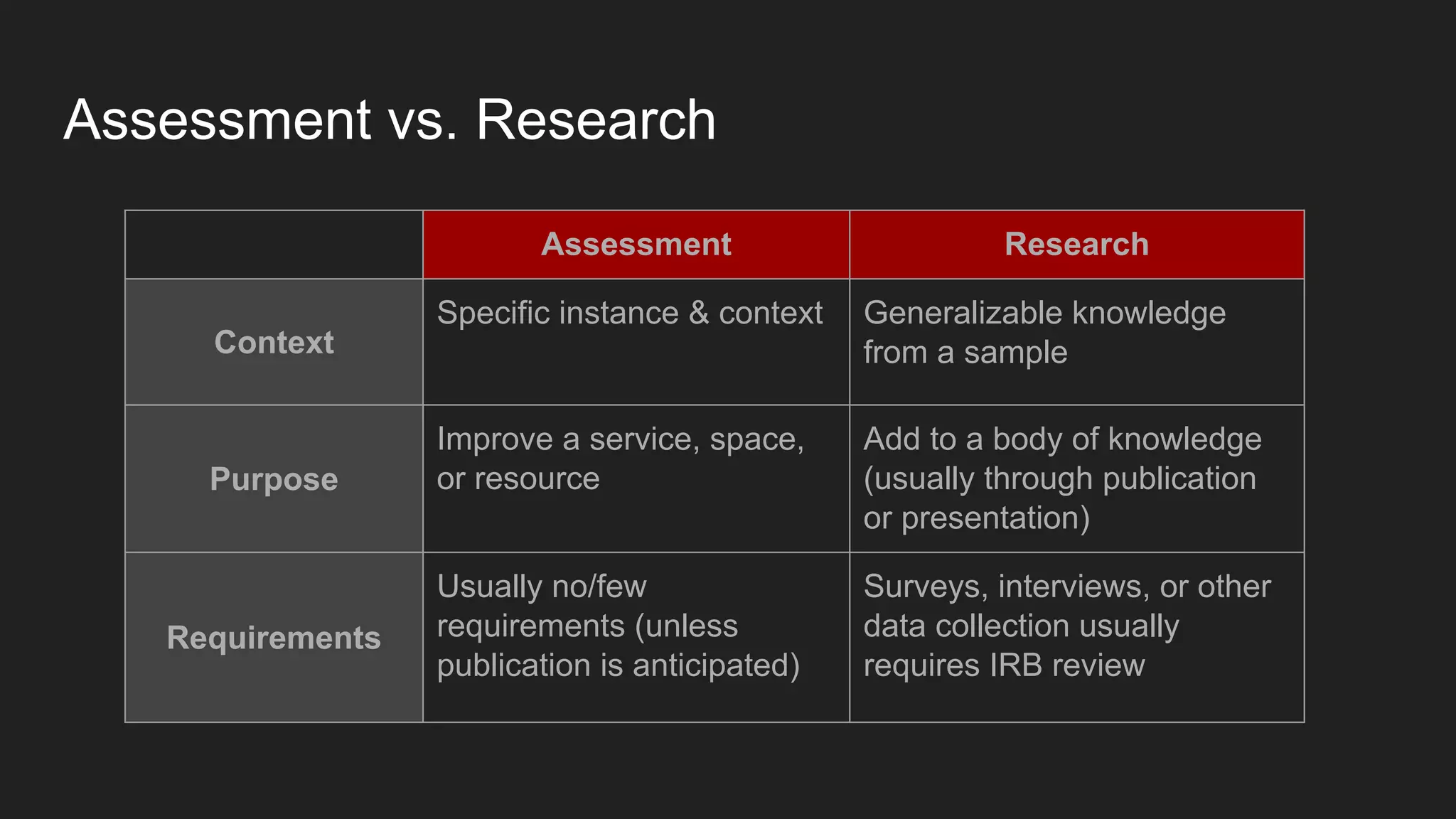 Assessment vs. Research

| | Assessment | Research |
|---|---|---|
| Context | Specific instance & context | Generalizable knowledge from a sample |
| Purpose | Improve a service, space, or resource | Add to a body of knowledge (usually through publication or presentation) |
| Requirements | Usually no/few requirements (unless publication is anticipated) | Surveys, interviews, or other data collection usually requires IRB review |